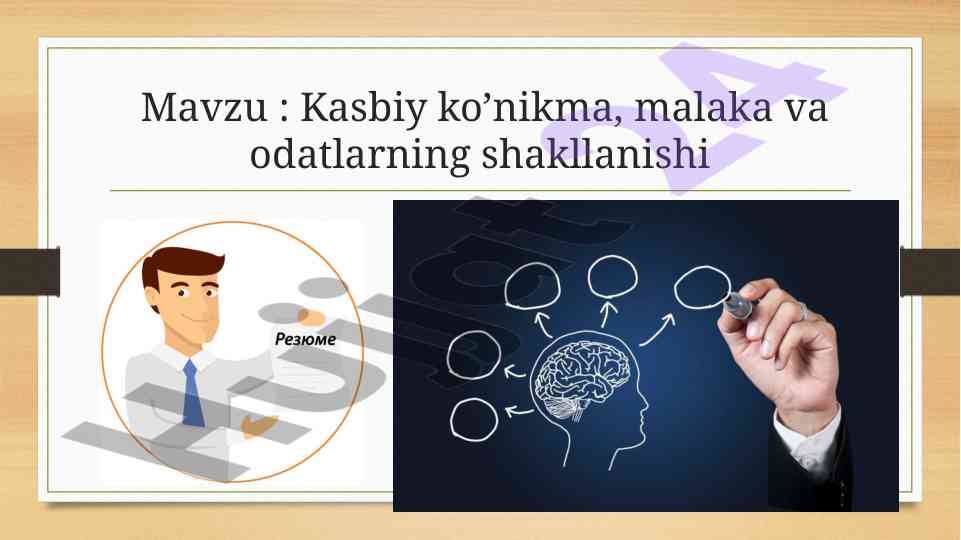 Mavzu : Kasbiy ko’nikma, malaka va odatlarning shakllanishi

Резюме